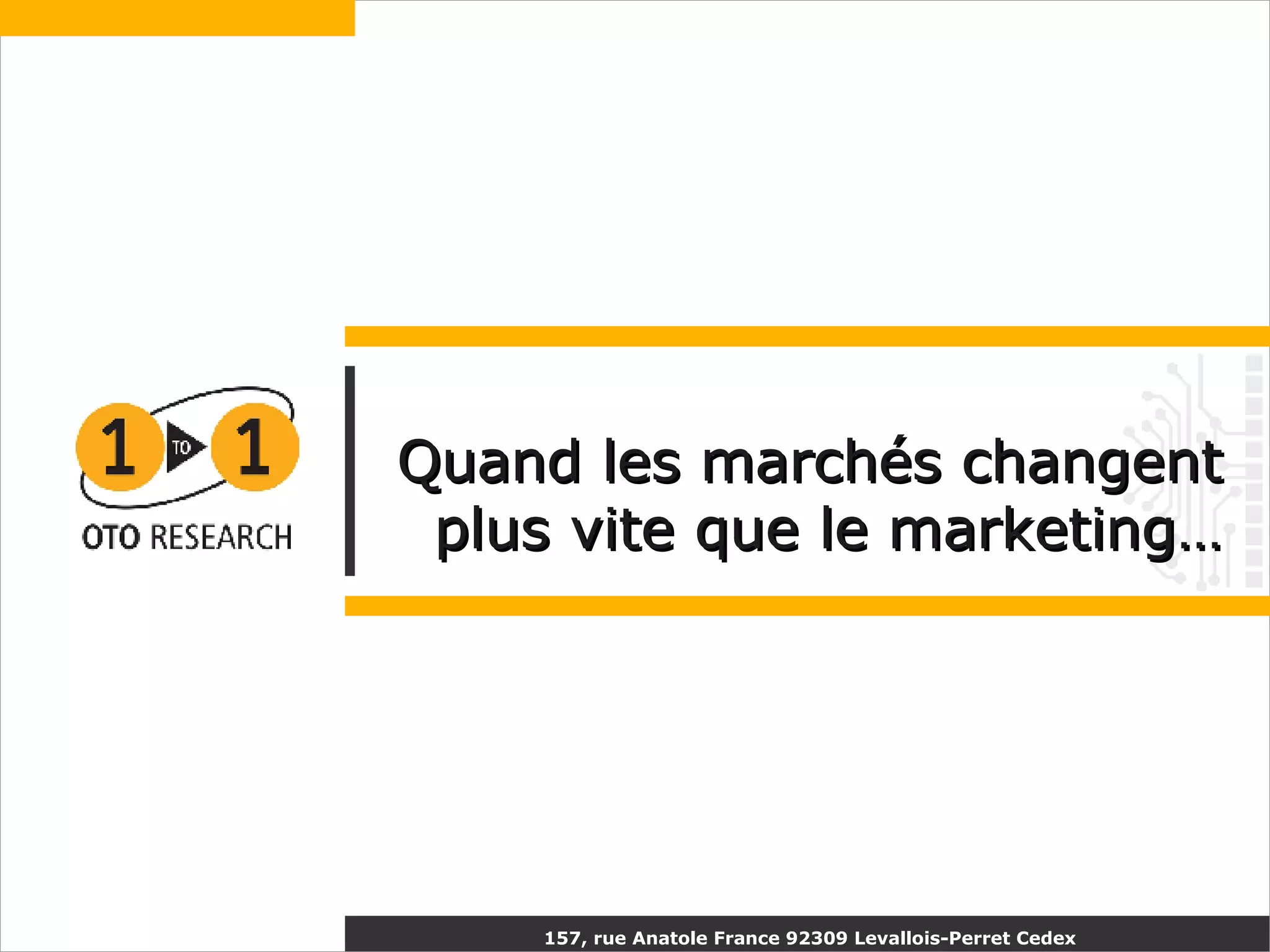 1 TO 1
OTO RESEARCH

Quand les marchés changent plus vite que le marketing…

157, rue Anatole France 92309 Levallois-Perret Cedex